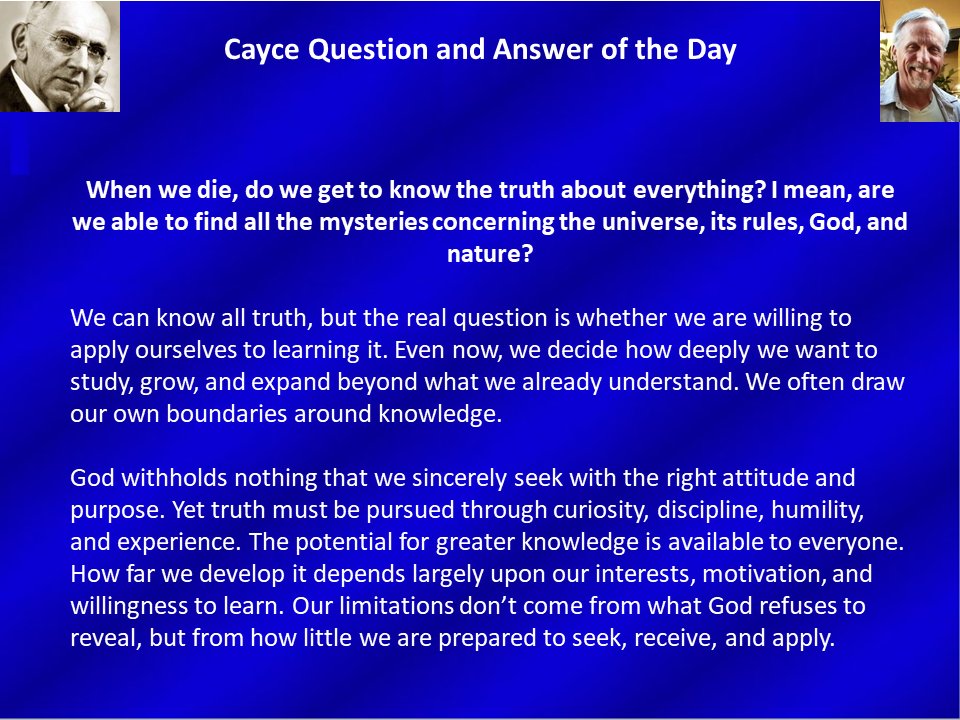 Cayce Question and Answer of the Day

When we die, do we get to know the truth about everything? I mean, are we able to find all the mysteries concerning the universe, its rules, God, and nature?

We can know all truth, but the real question is whether we are willing to apply ourselves to learning it. Even now, we decide how deeply we want to study, grow, and expand beyond what we already understand. We often draw our own boundaries around knowledge.

God withholds nothing that we sincerely seek with the right attitude and purpose. Yet truth must be pursued through curiosity, discipline, humility, and experience. The potential for greater knowledge is available to everyone. How far we develop it depends largely upon our interests, motivation, and willingness to learn. Our limitations don't come from what God refuses to reveal, but from how little we are prepared to seek, receive, and apply.